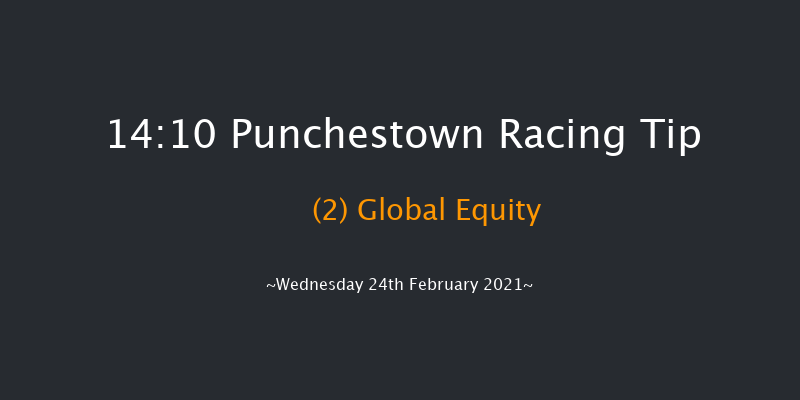 14:10 Punchestown Racing Tip

(2) Global Equity

~Wednesday 24th February 2021~